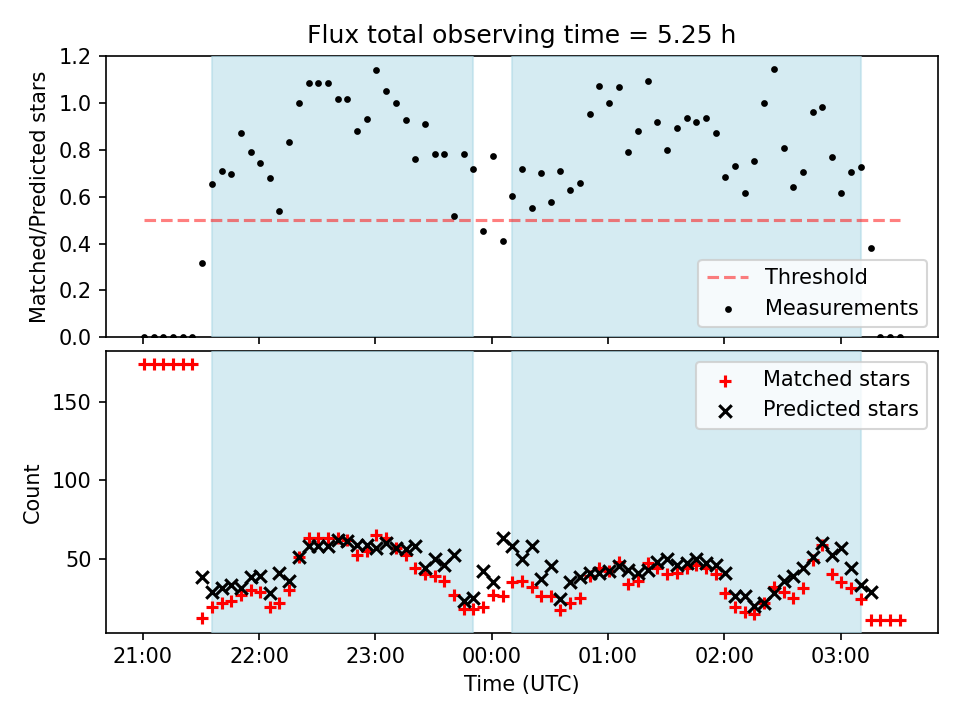 Flux total observing time = 5.25 h

Matched/Predicted stars

1.2
1.0
0.8
0.6
0.4
0.2
0.0

Threshold
Measurements

Count

150
100
50

Matched stars
Predicted stars

21:00
22:00
23:00
00:00
01:00
02:00
03:00

Time (UTC)